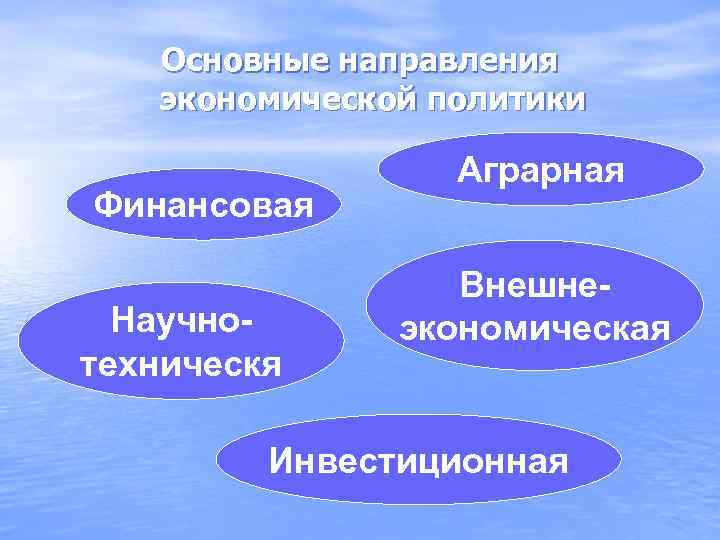 Основные направления экономической политики

Аграрная

Финансовая

Внешне-экономическая

Научно-техническя

Инвестиционная